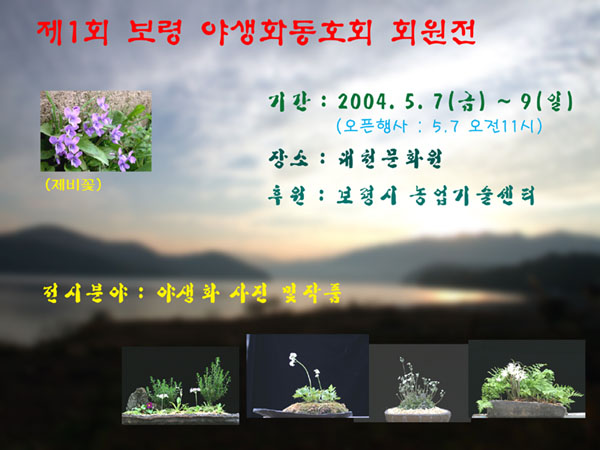 제1회 보령 야생화동호회 회원전

(제비꽃)

기간 : 2004. 5. 7(금) ~ 9(일)
(오픈행사 : 5.7 오전11시)

장소 : 대천문화원

후원 : 보령시 농업기술센터

전시분야 : 야생화 사진 및작품